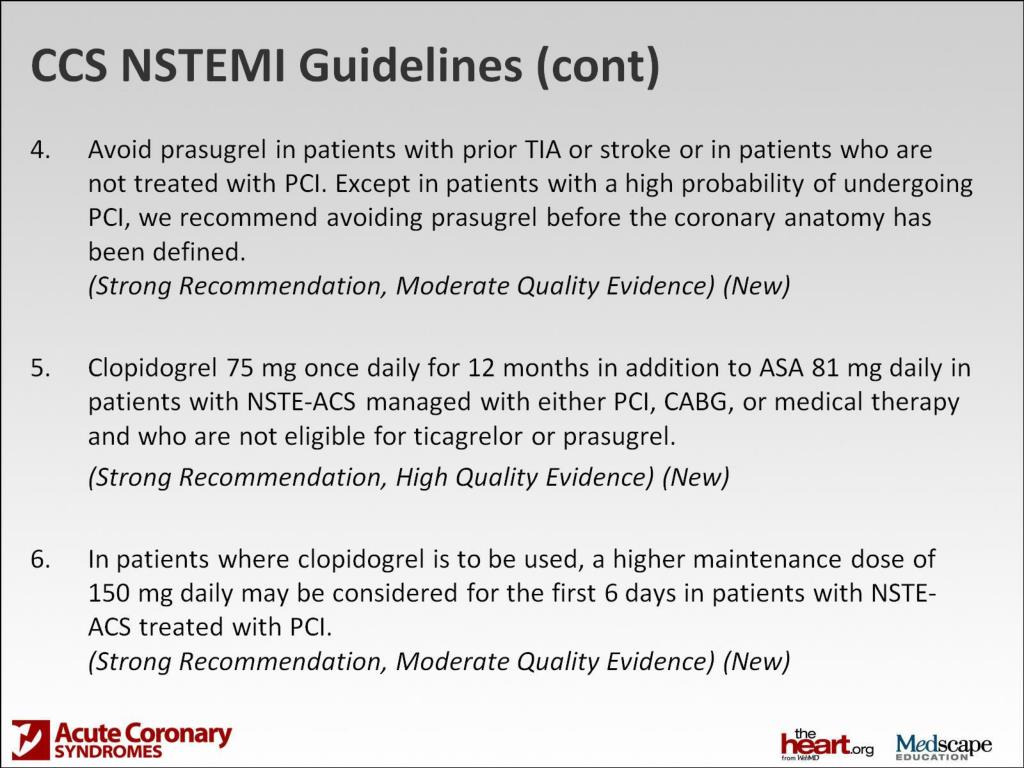 CCS NSTEMI Guidelines (cont)

4. Avoid prasugrel in patients with prior TIA or stroke or in patients who are not treated with PCI. Except in patients with a high probability of undergoing PCI, we recommend avoiding prasugrel before the coronary anatomy has been defined.
(Strong Recommendation, Moderate Quality Evidence) (New)

5. Clopidogrel 75 mg once daily for 12 months in addition to ASA 81 mg daily in patients with NSTE-ACS managed with either PCI, CABG, or medical therapy and who are not eligible for ticagrelor or prasugrel.
(Strong Recommendation, High Quality Evidence) (New)

6. In patients where clopidogrel is to be used, a higher maintenance dose of 150 mg daily may be considered for the first 6 days in patients with NSTE-ACS treated with PCI.
(Strong Recommendation, Moderate Quality Evidence) (New)

Acute Coronary SYNDROMES

the heart.org from WebMD

Medscape EDUCATION